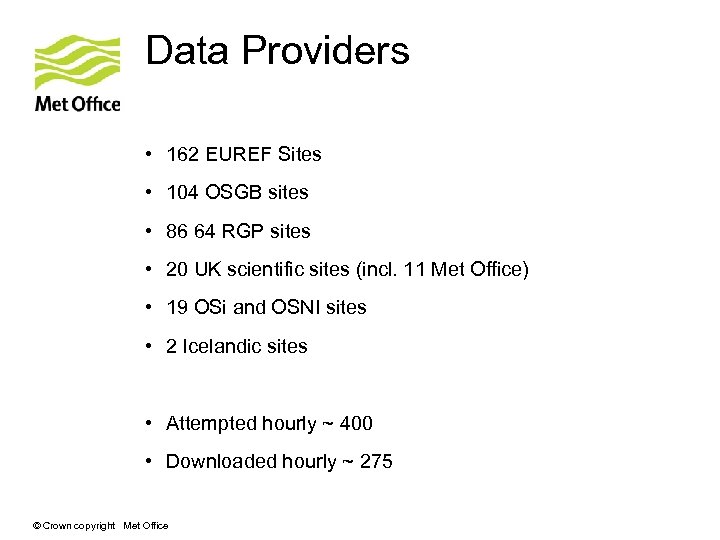 Met Office

Data Providers

• 162 EUREF Sites
• 104 OSGB sites
• 86 64 RGP sites
• 20 UK scientific sites (incl. 11 Met Office)
• 19 OSi and OSNI sites
• 2 Icelandic sites

• Attempted hourly ~ 400
• Downloaded hourly ~ 275

© Crown copyright Met Office